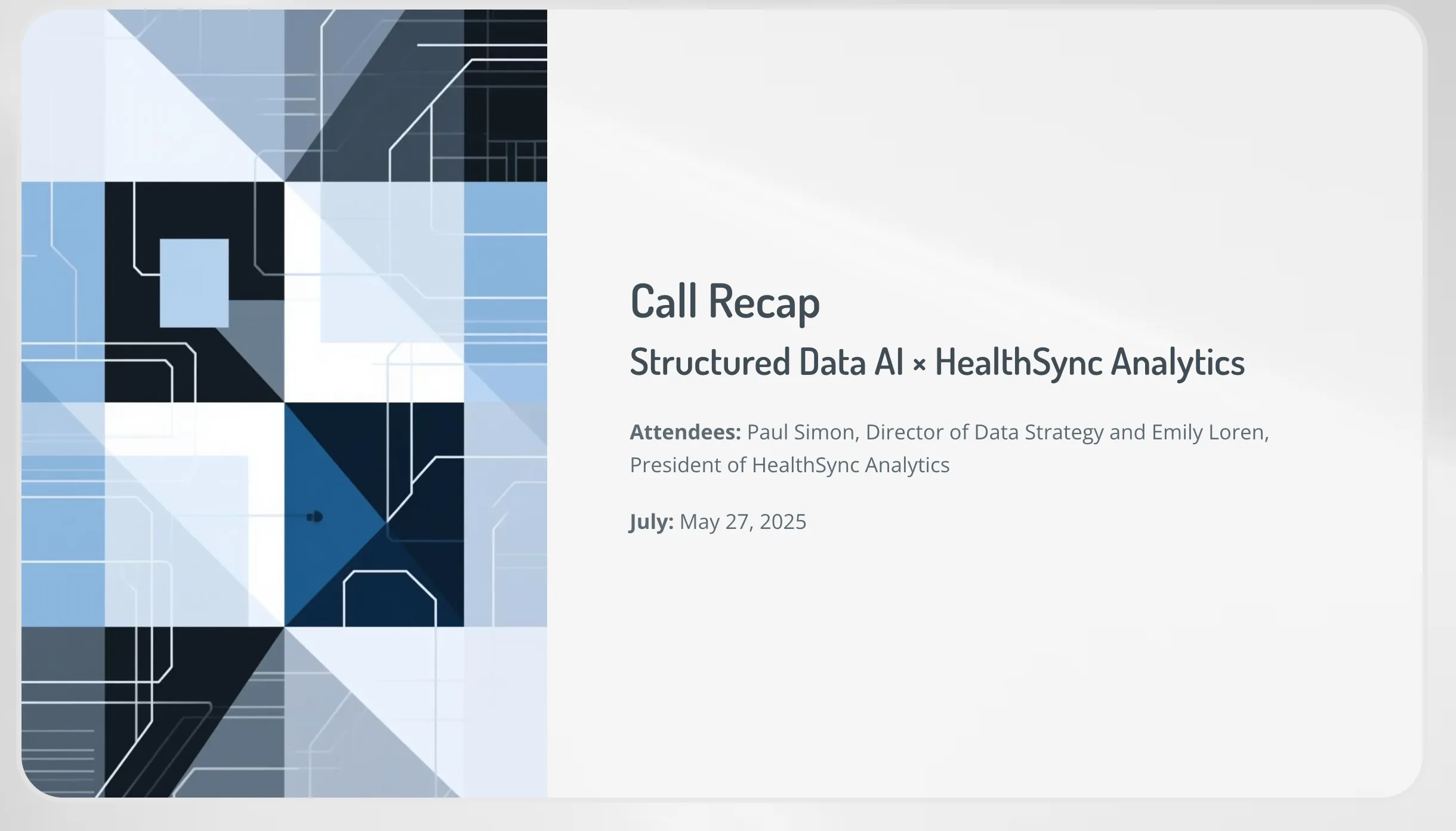 Call Recap

Structured Data AI × HealthSync Analytics

Attendees: Paul Simon, Director of Data Strategy and Emily Loren, President of HealthSync Analytics

July: May 27, 2025